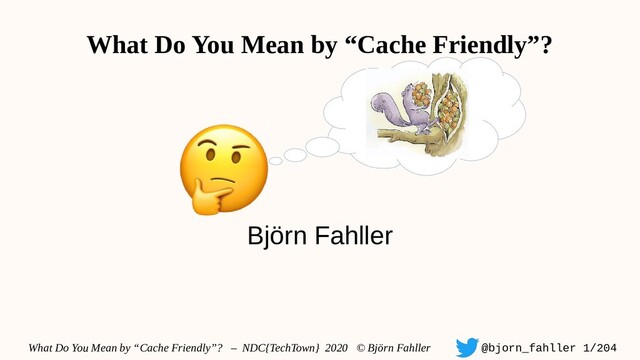 What Do You Mean by “Cache Friendly”?

Björn Fahller

What Do You Mean by “Cache Friendly”? – NDC{TechTown} 2020 © Björn Fahller @bjorn_fahller 1/204